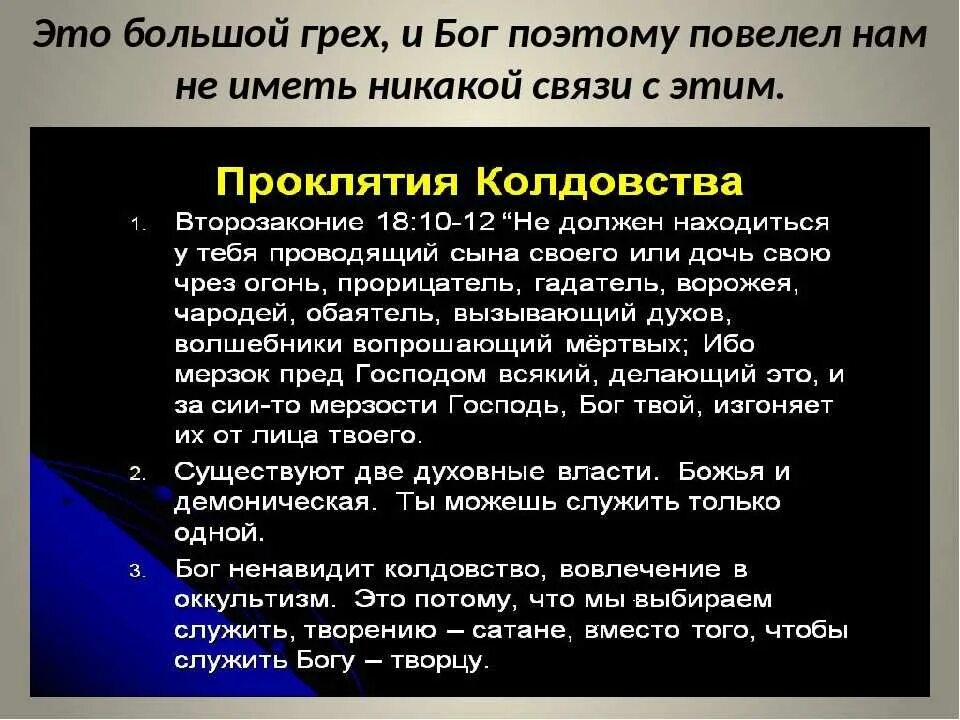 Это большой грех, и Бог поэтому повелел нам не иметь никакой связи с этим.

Проклятия Колдовства

1. Второзаконие 18:10-12 “Не должен находиться у тебя проводящий сына своего или дочь свою чрез огонь, прорицатель, гадатель, ворожея, чародей, обаятель, вызывающий духов, волшебники вопрошающий мёртвых; Ибо мерзок пред Господом всякий, делающий это, и за сии-то мерзости Господь, Бог твой, изгоняет их от лица твоего.

2. Существуют две духовные власти. Божья и демоническая. Ты можешь служить только одной.

3. Бог ненавидит колдовство, вовлечение в оккультизм. Это потому, что мы выбираем служить, творению – сатане, вместо того, чтобы служить Богу – творцу.